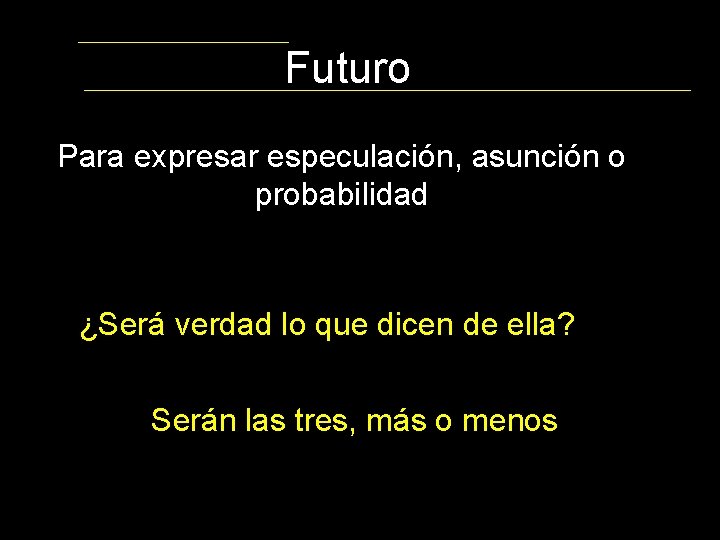 Futuro

Para expresar especulación, asunción o probabilidad

¿Será verdad lo que dicen de ella?

Serán las tres, más o menos